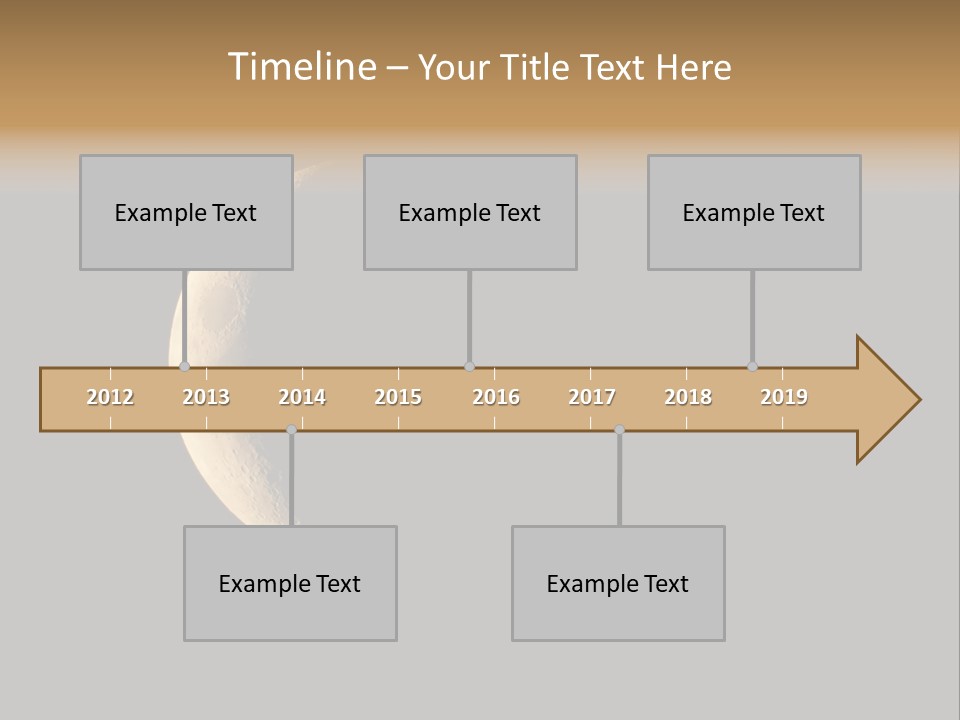 Timeline – Your Title Text Here

Example Text

Example Text

Example Text

2012 2013 2014 2015 2016 2017 2018 2019

Example Text

Example Text